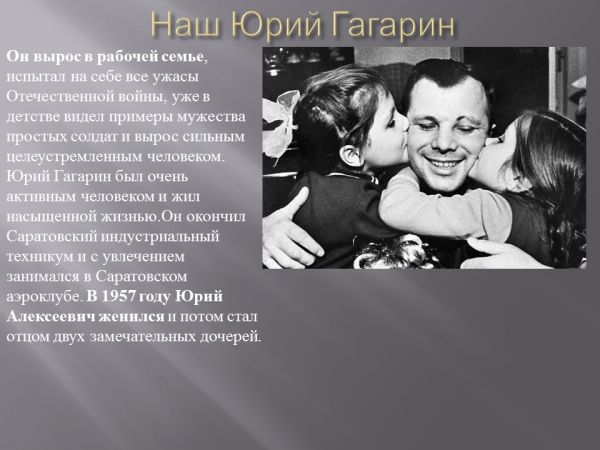 Наш Юрий Гагарин

Он вырос в рабочей семье, испытал на себе все ужасы Отечественной войны, уже в детстве видел примеры мужества простых солдат и вырос сильным целеустремленным человеком. Юрий Гагарин был очень активным человеком и жил насыщенной жизнью.Он окончил Саратовский индустриальный техникум и с увлечением занимался в Саратовском аэроклубе. В 1957 году Юрий Алексеевич женился и потом стал отцом двух замечательных дочерей.